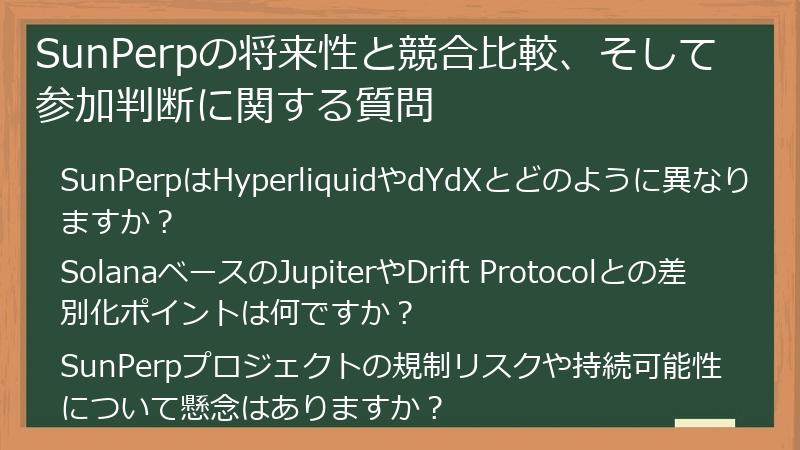 SunPerpの将来性と競合比較、そして参加判断に関する質問

SunPerpはHyperliquidやdYdXとどのように異なりますか？

SolanaベースのJupiterやDrift Protocolとの差別化ポイントは何ですか？

SunPerpプロジェクトの規制リスクや持続可能性について懸念はありますか？